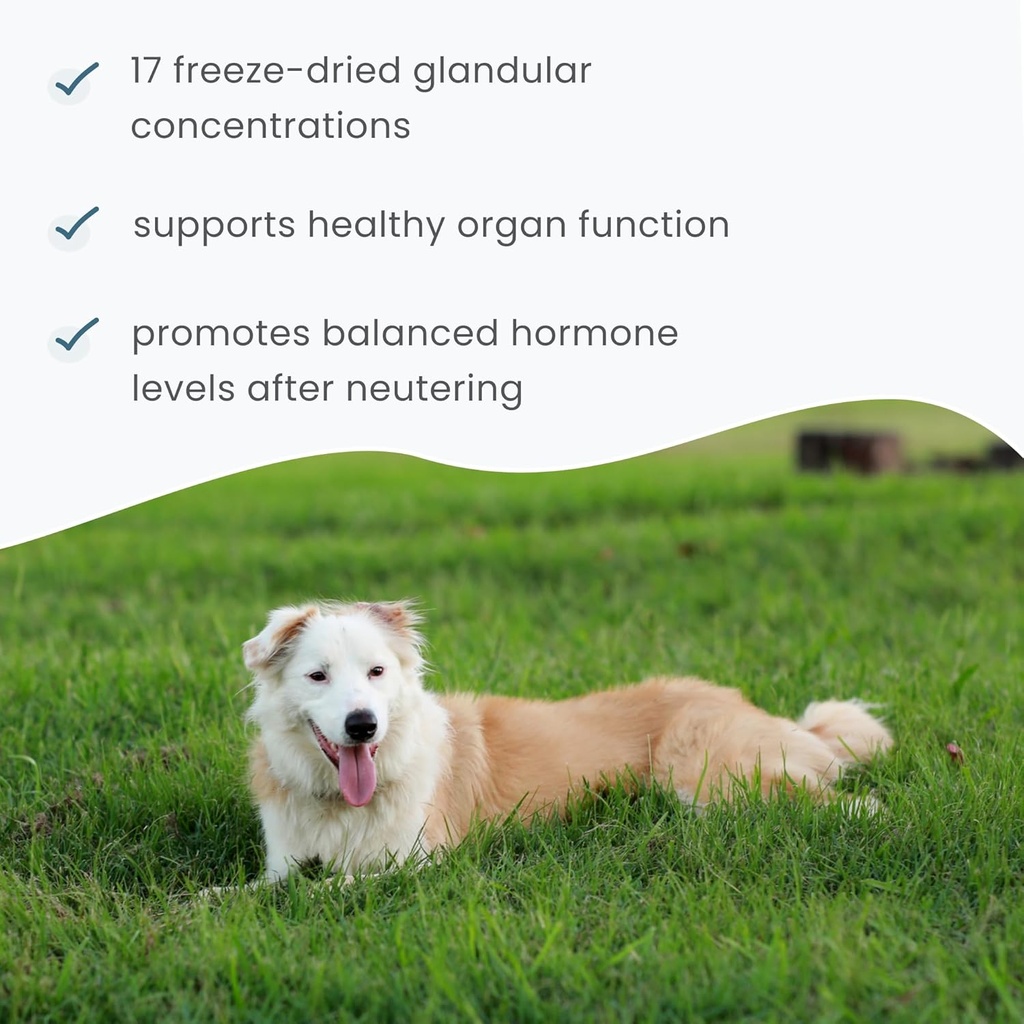 17 freeze-dried glandular concentrations

supports healthy organ function

promotes balanced hormone levels after neutering